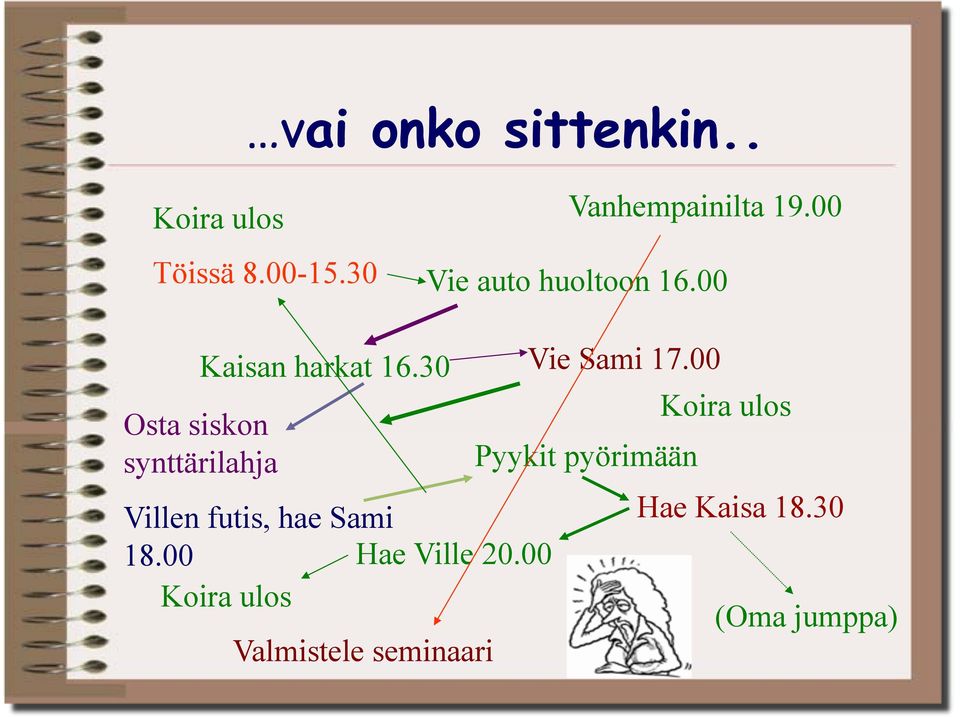 …vai onko sittenkin..

Koira ulos

Vanhempainilta 19.00

Töissä 8.00-15.30

Vie auto huoltoon 16.00

Kaisan harkat 16.30

Vie Sami 17.00

Koira ulos

Osta siskon synttärilahja

Pyykit pyörimään

Villen futis, hae Sami 18.00

Hae Kaisa 18.30

Hae Ville 20.00

Koira ulos

(Oma jumppa)

Valmistele seminaari